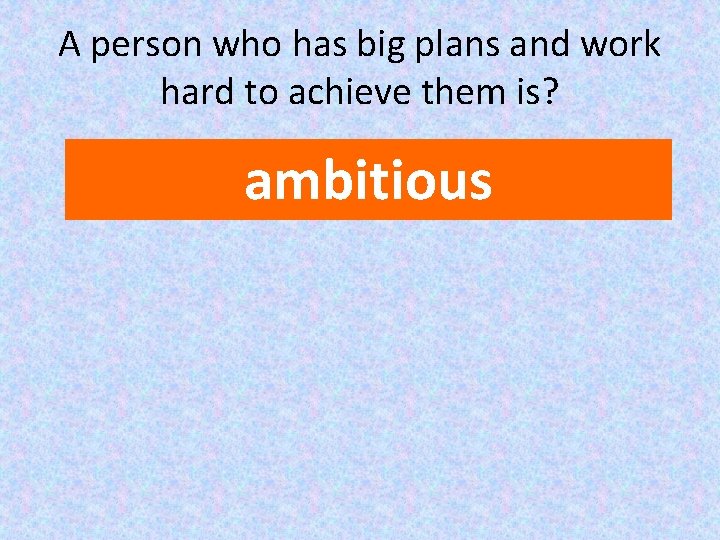 A person who has big plans and work hard to achieve them is?

ambitious